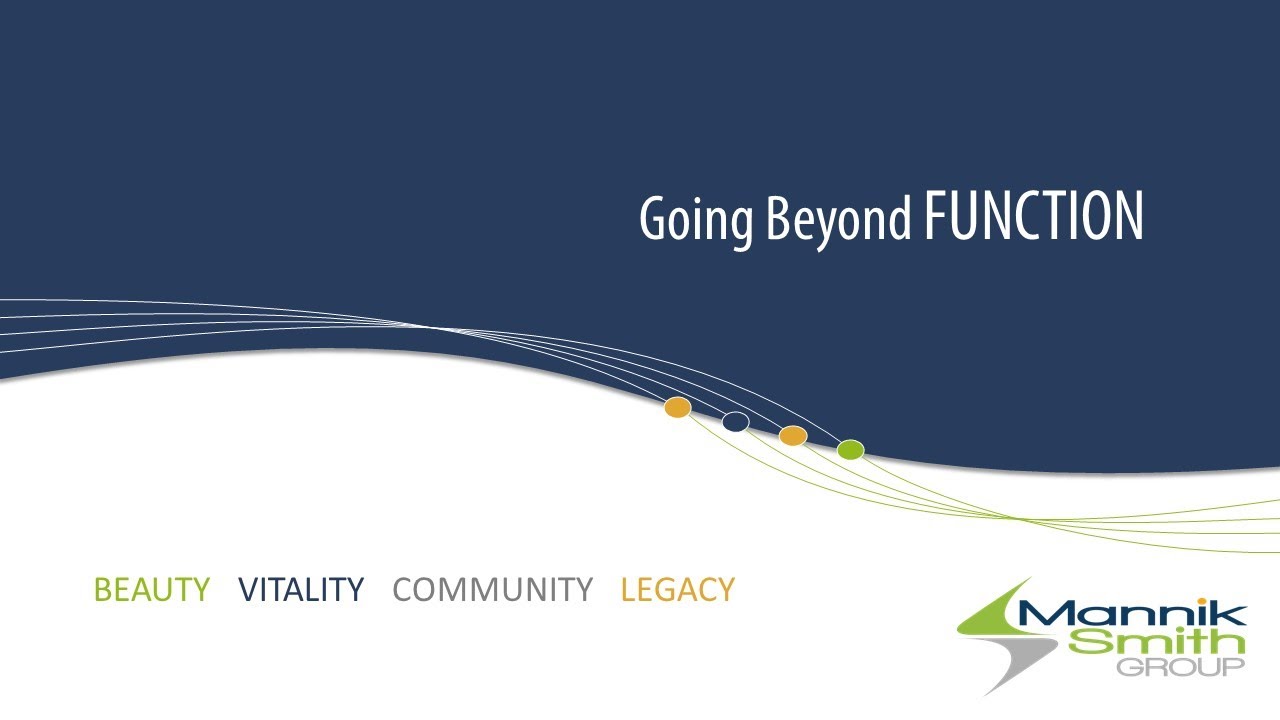 Going Beyond FUNCTION

BEAUTY VITALITY COMMUNITY LEGACY

Mannik Smith GROUP